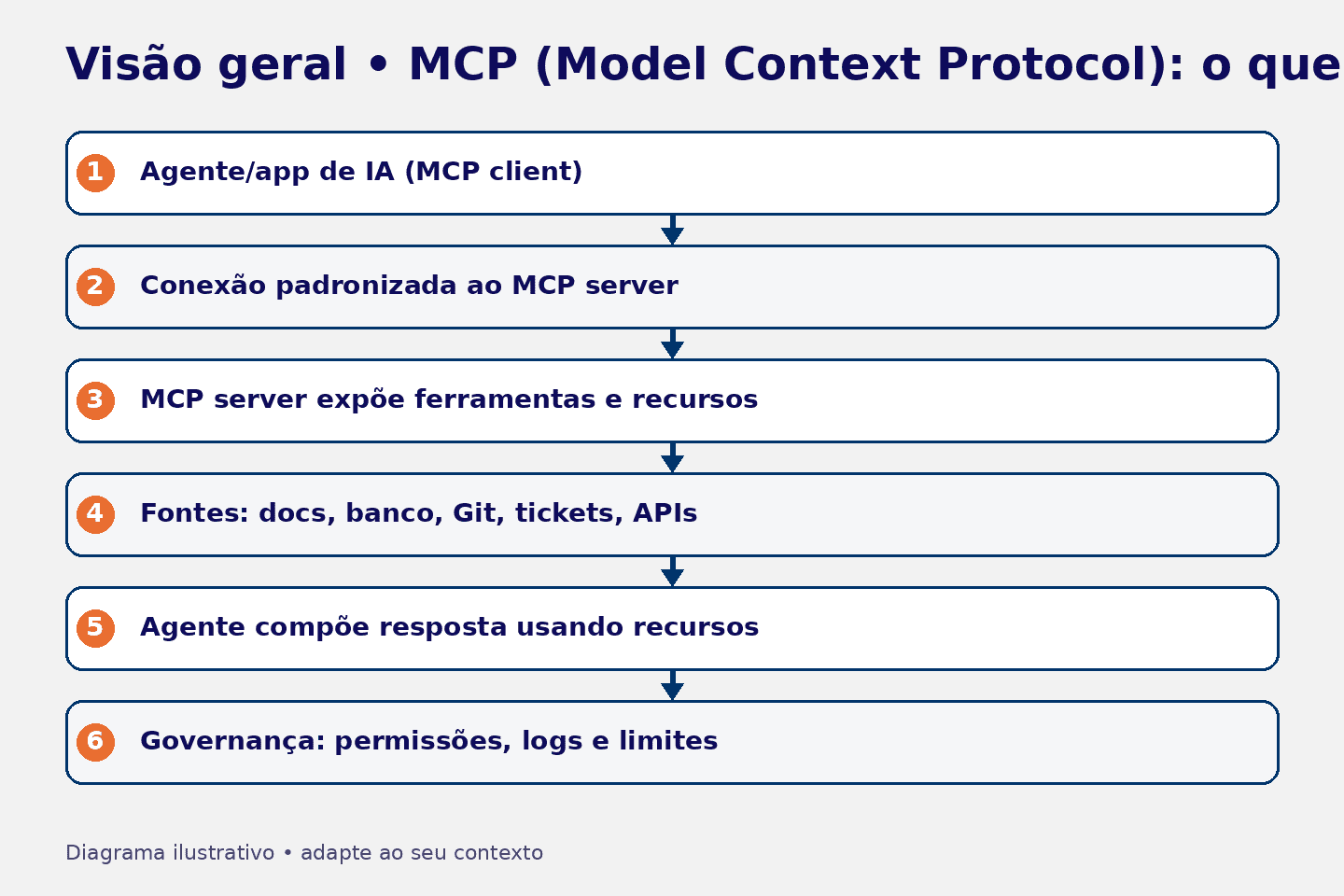 Visão geral • MCP (Model Context Protocol): o que

1 Agente/app de IA (MCP client)

2 Conexão padronizada ao MCP server

3 MCP server expõe ferramentas e recursos

4 Fontes: docs, banco, Git, tickets, APIs

5 Agente compõe resposta usando recursos

6 Governança: permissões, logs e limites

Diagrama ilustrativo • adapte ao seu contexto